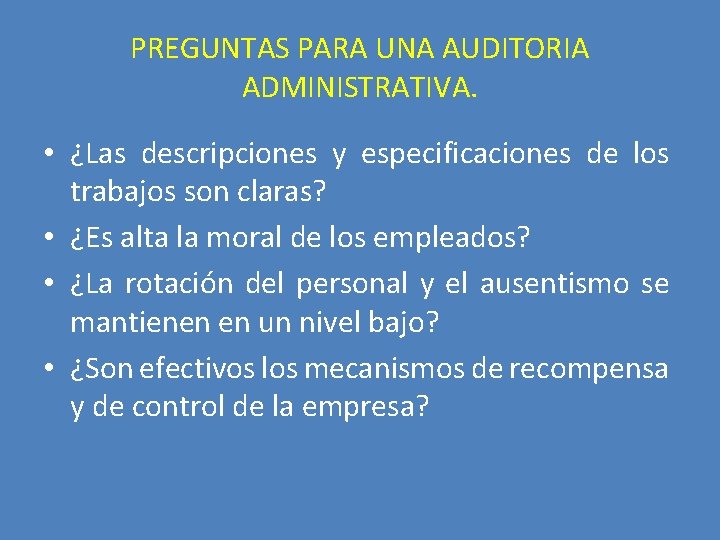 PREGUNTAS PARA UNA AUDITORIA ADMINISTRATIVA.

• ¿Las descripciones y especificaciones de los trabajos son claras?
• ¿Es alta la moral de los empleados?
• ¿La rotación del personal y el ausentismo se mantienen en un nivel bajo?
• ¿Son efectivos los mecanismos de recompensa y de control de la empresa?